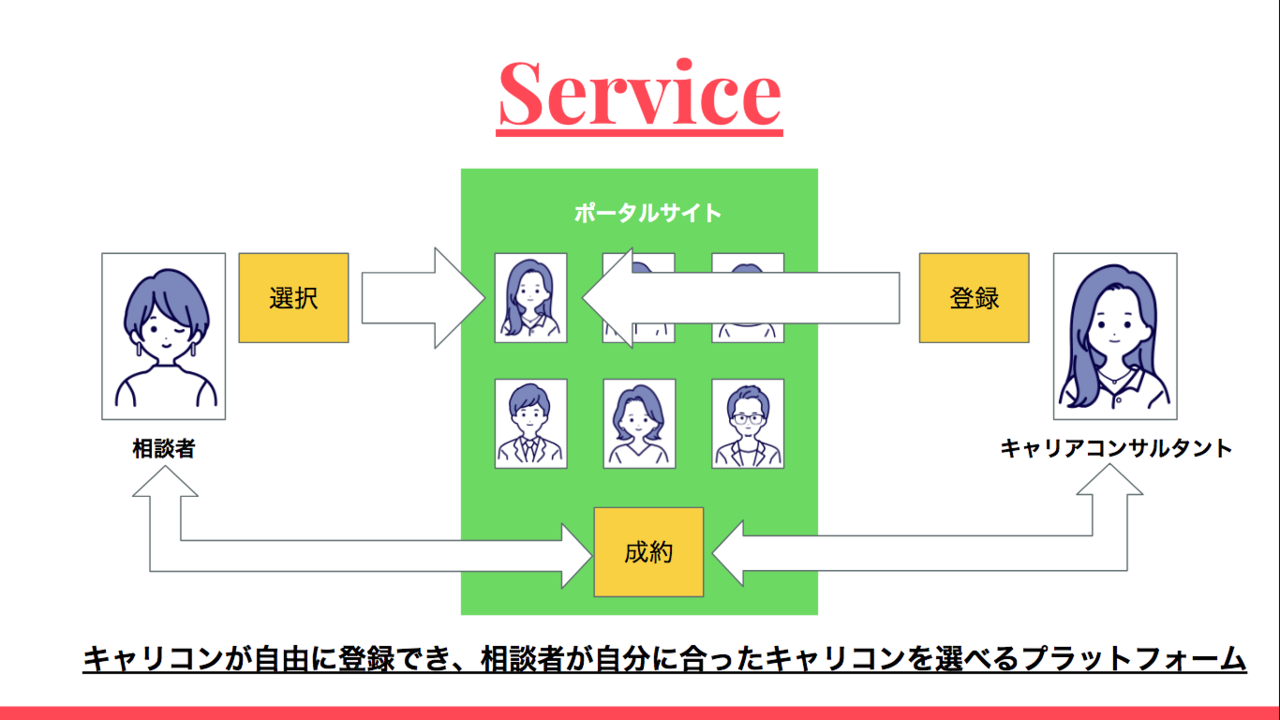 Service

ポータルサイト

選択

登録

相談者

キャリアコンサルタント

成約

キャリコンが自由に登録でき、相談者が自分に合ったキャリコンを選べるプラットフォーム